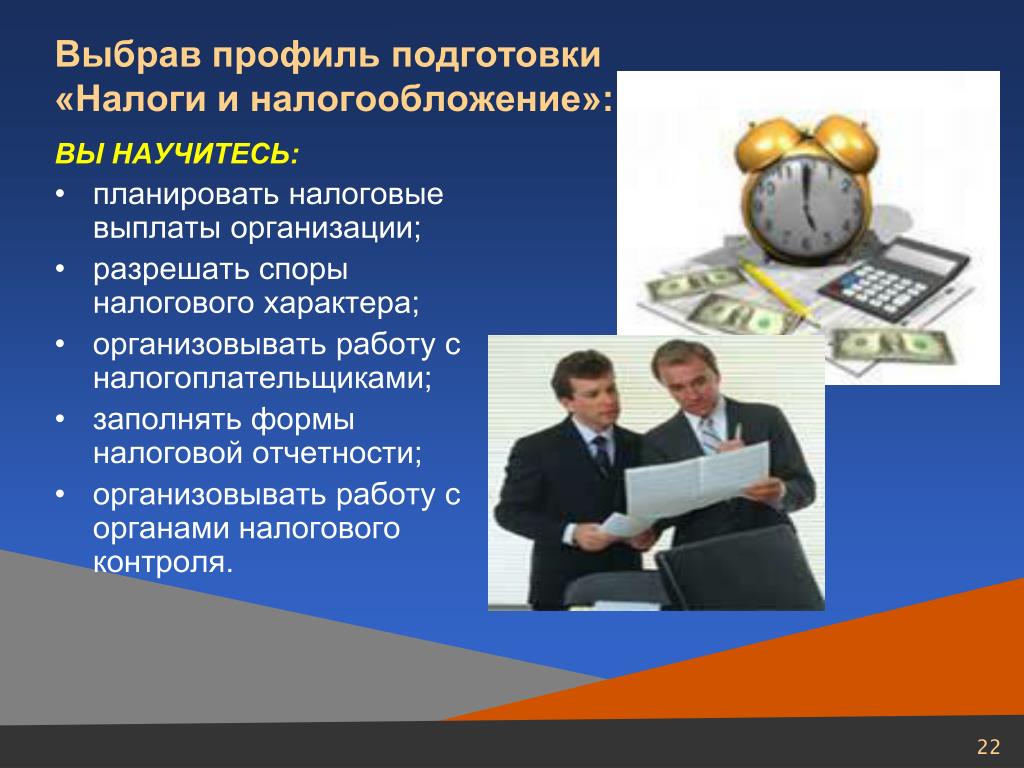 Выбрав профиль подготовки «Налоги и налогообложение»:

ВЫ НАУЧИТЕСЬ:

• планировать налоговые выплаты организации;
• разрешать споры налогового характера;
• организовывать работу с налогоплательщиками;
• заполнять формы налоговой отчетности;
• организовывать работу с органами налогового контроля.

22